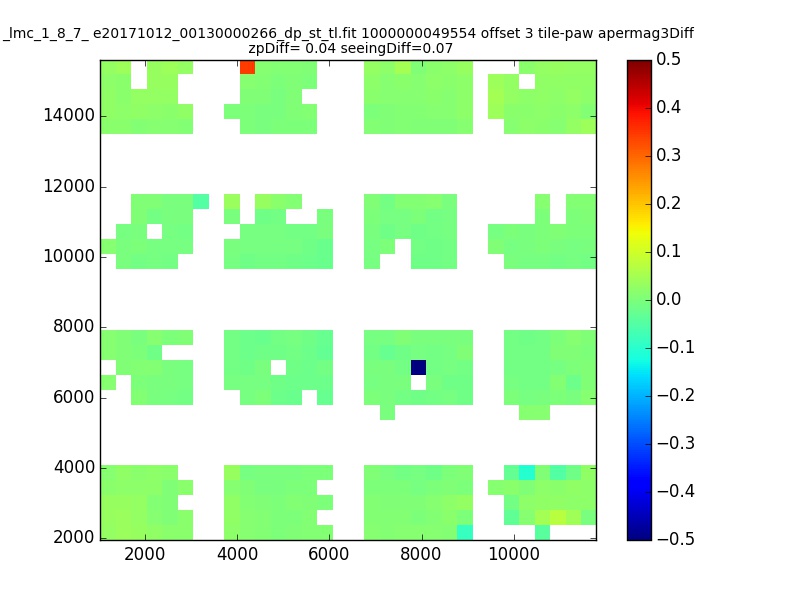 _lmc_1_8_7_ e20171012_00130000266_dp_st_tl.fit 1000000049554 offset 3 tile-paw apermag3Diff
zpDiff= 0.04 seeingDiff=0.07

14000
12000
10000
8000
6000
4000
2000

2000 4000 6000 8000 10000

0.5
0.4
0.3
0.2
0.1
0.0
−0.1
−0.2
−0.3
−0.4
−0.5